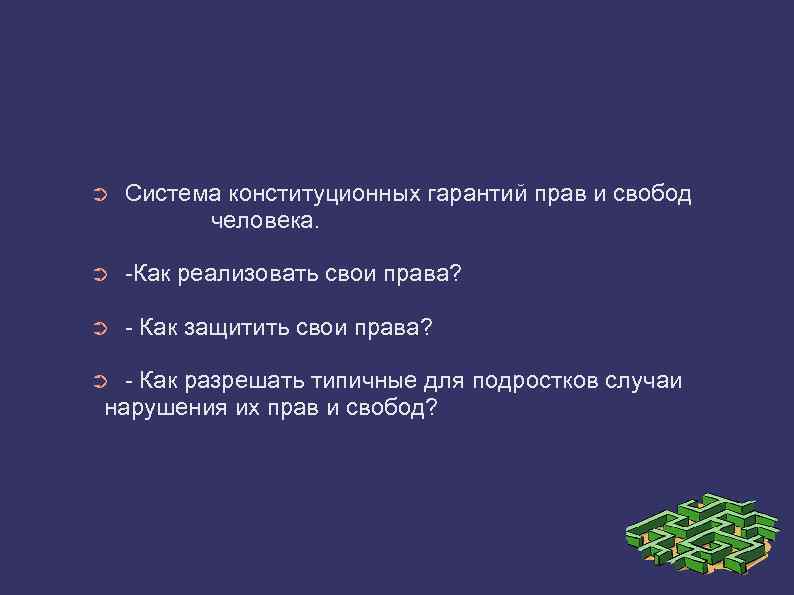 Система конституционных гарантий прав и свобод человека.

-Как реализовать свои права?

- Как защитить свои права?

- Как разрешать типичные для подростков случаи нарушения их прав и свобод?